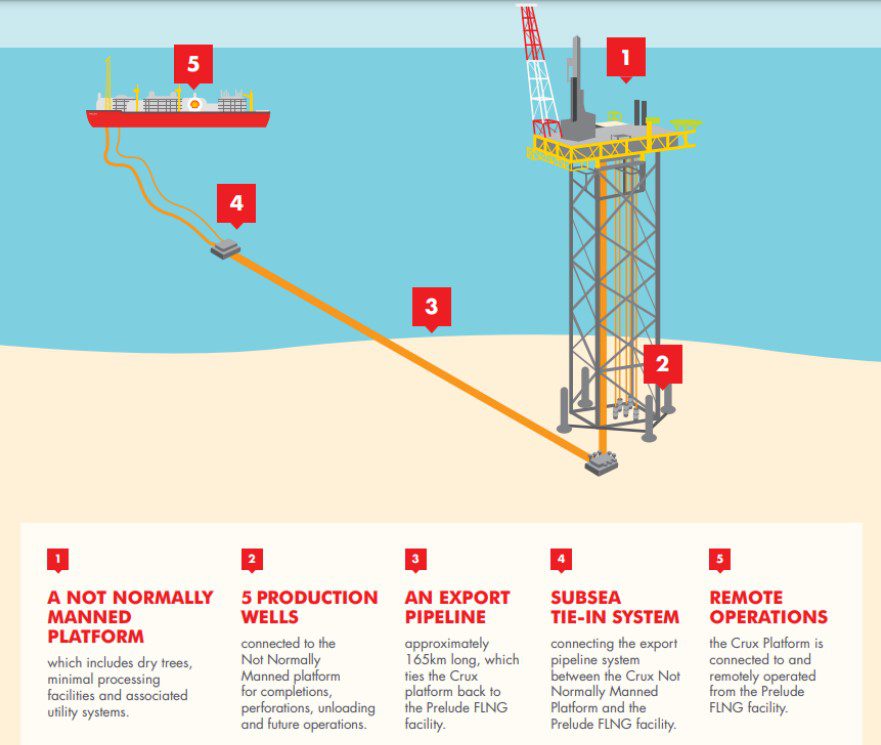 5

1

4

3

2

1
A NOT NORMALLY MANNED PLATFORM
which includes dry trees, minimal processing facilities and associated utility systems.

2
5 PRODUCTION WELLS
connected to the Not Normally Manned platform for completions, perforations, unloading and future operations.

3
AN EXPORT PIPELINE
approximately 165km long, which ties the Crux platform back to the Prelude FLNG facility.

4
SUBSEA TIE-IN SYSTEM
connecting the export pipeline system between the Crux Not Normally Manned Platform and the Prelude FLNG facility.

5
REMOTE OPERATIONS
the Crux Platform is connected to and remotely operated from the Prelude FLNG facility.